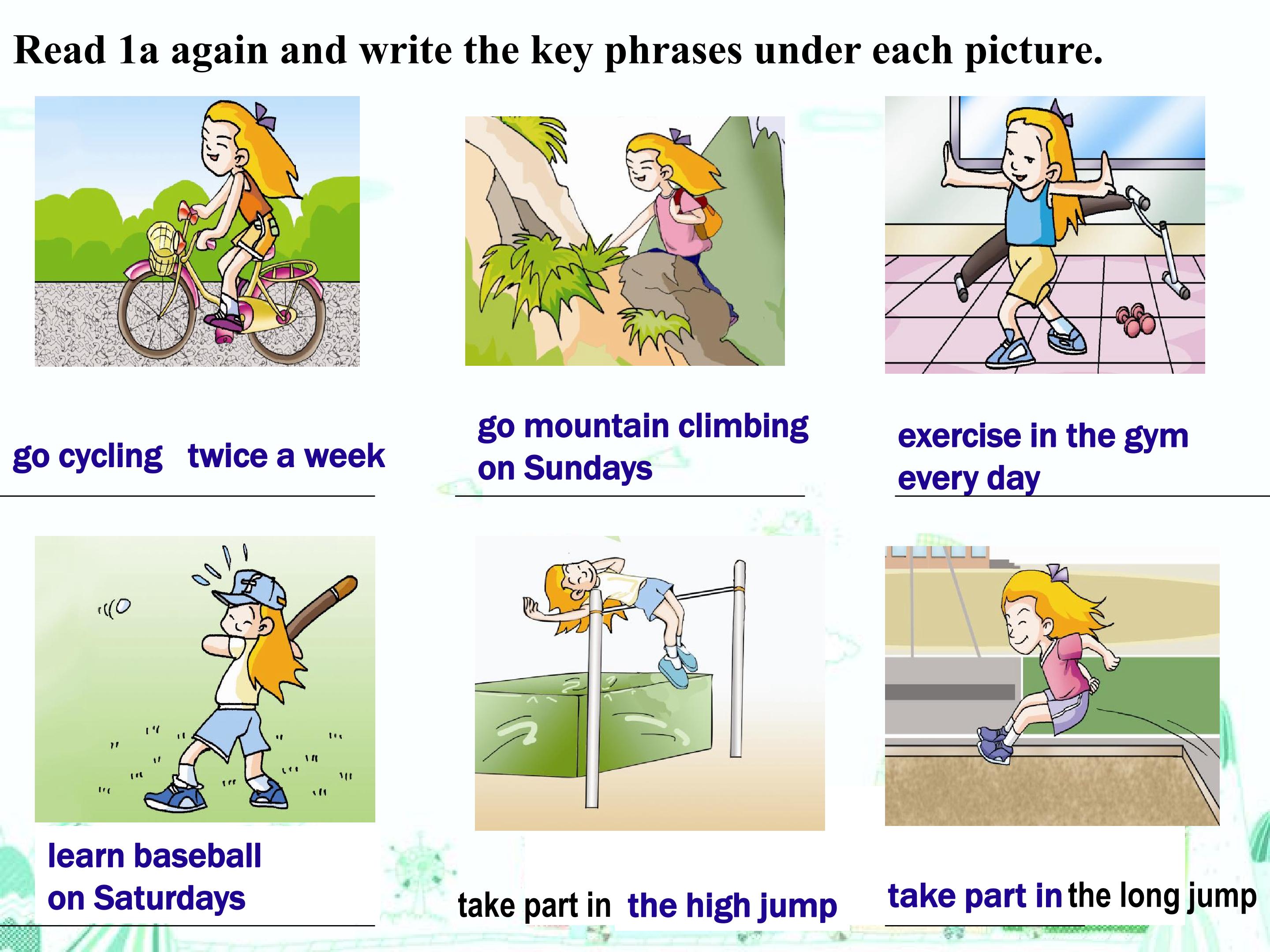 Read 1a again and write the key phrases under each picture.

go cycling twice a week

go mountain climbing on Sundays

exercise in the gym every day

learn baseball on Saturdays

take part in the high jump

take part in the long jump